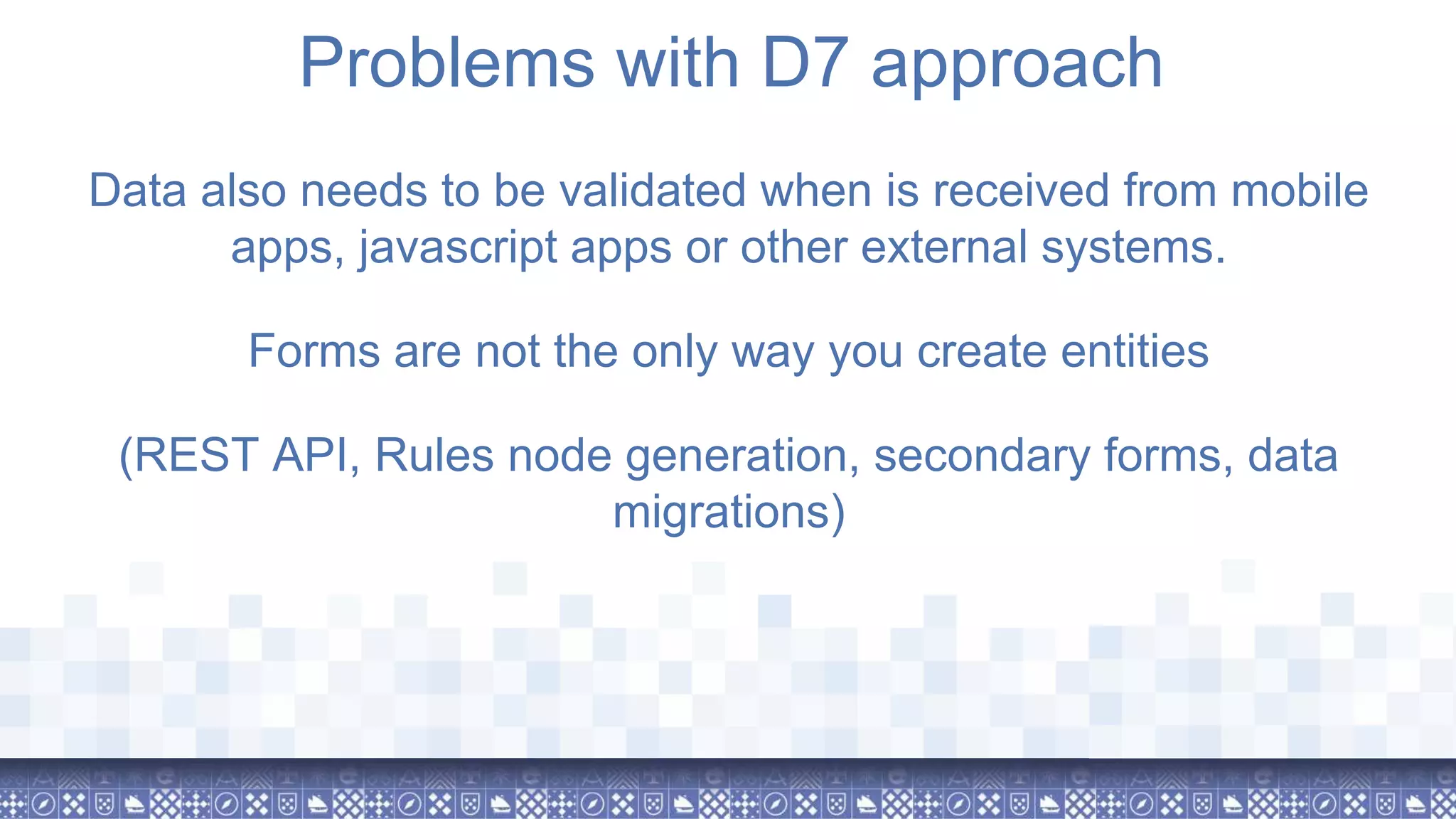 Problems with D7 approach

Data also needs to be validated when is received from mobile apps, javascript apps or other external systems.

Forms are not the only way you create entities

(REST API, Rules node generation, secondary forms, data migrations)